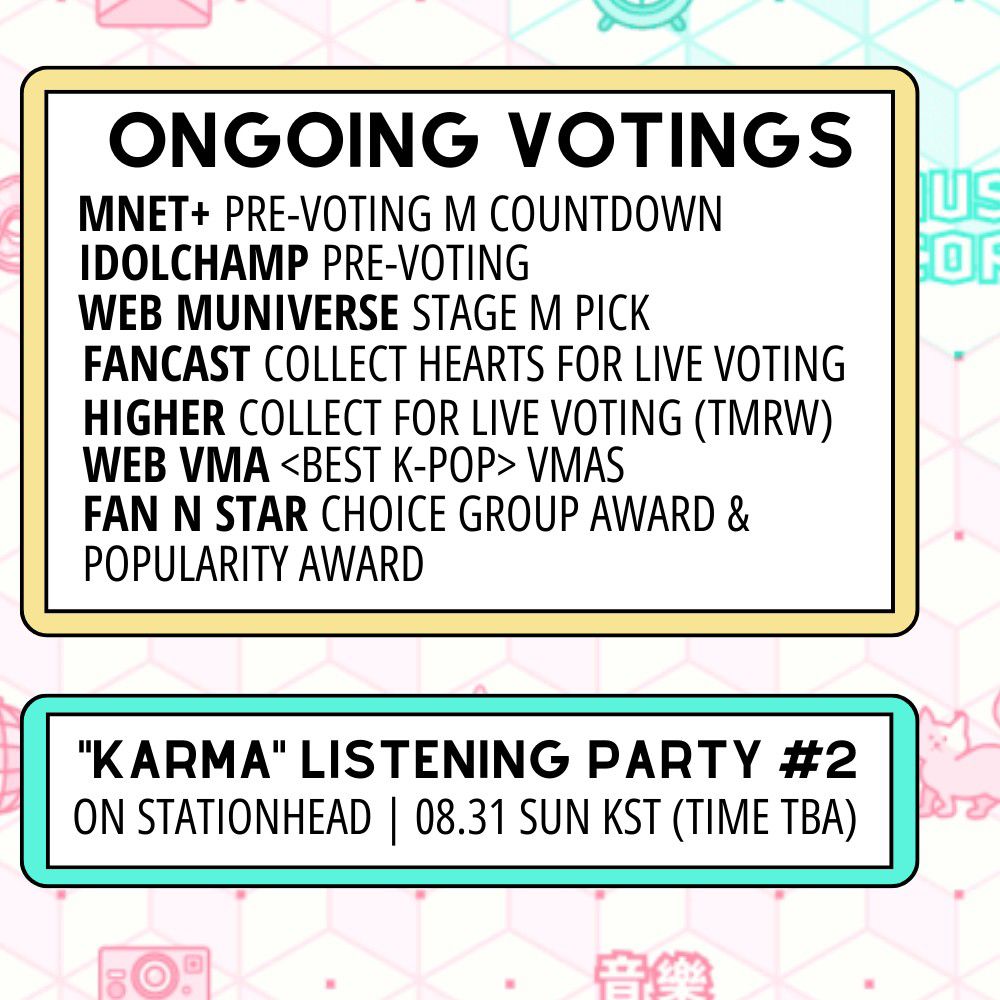 ONGOING VOTINGS

MNET+ PRE-VOTING M COUNTDOWN
IDOLCHAMP PRE-VOTING
WEB MUNIVERSE STAGE M PICK
FANCAST COLLECT HEARTS FOR LIVE VOTING
HIGHER COLLECT FOR LIVE VOTING (TMRW)
WEB VMA <BEST K-POP> VMAS
FAN N STAR CHOICE GROUP AWARD & POPULARITY AWARD

"KARMA" LISTENING PARTY #2
ON STATIONHEAD | 08.31 SUN KST (TIME TBA)

音樂